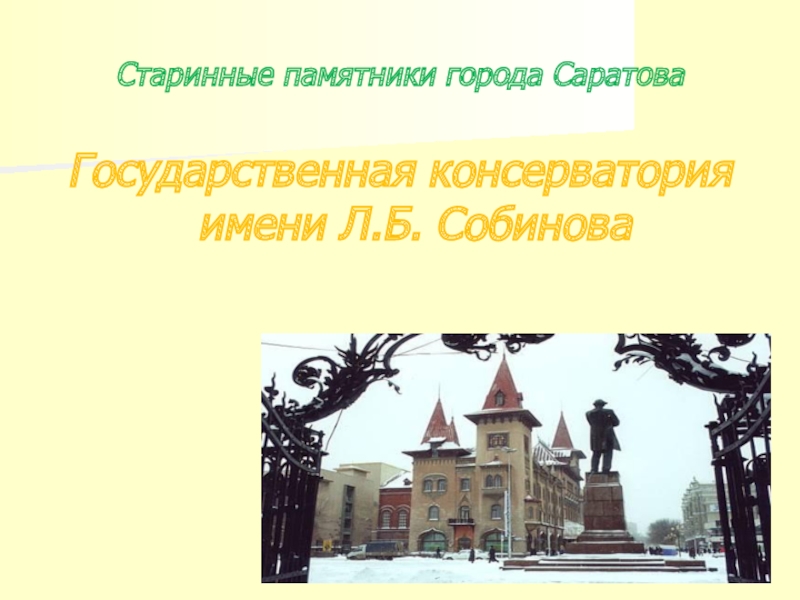 Старинные памятники города Саратова

Государственная консерватория имени Л.Б. Собинова